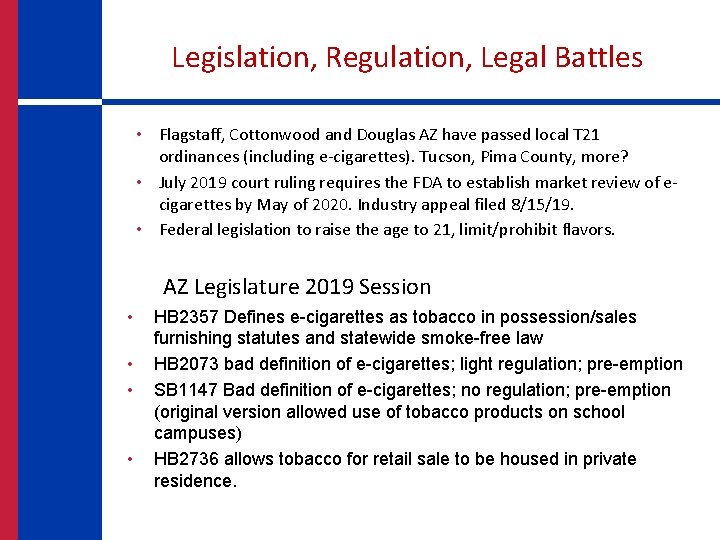 Legislation, Regulation, Legal Battles

• Flagstaff, Cottonwood and Douglas AZ have passed local T21 ordinances (including e-cigarettes). Tucson, Pima County, more?
• July 2019 court ruling requires the FDA to establish market review of e-cigarettes by May of 2020. Industry appeal filed 8/15/19.
• Federal legislation to raise the age to 21, limit/prohibit flavors.

AZ Legislature 2019 Session
• HB2357 Defines e-cigarettes as tobacco in possession/sales furnishing statutes and statewide smoke-free law
• HB2073 bad definition of e-cigarettes; light regulation; pre-emption
• SB1147 Bad definition of e-cigarettes; no regulation; pre-emption (original version allowed use of tobacco products on school campuses)
• HB2736 allows tobacco for retail sale to be housed in private residence.